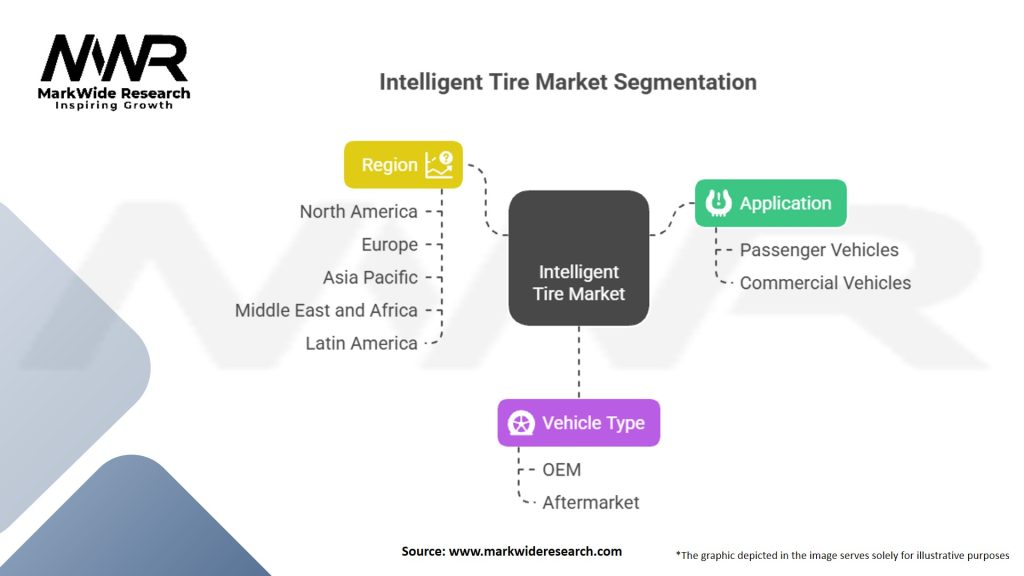 MWR
MarkWide Research
Inspiring Growth

Intelligent Tire Market Segmentation

Region

North America
Europe
Asia Pacific
Middle East and Africa
Latin America

Intelligent Tire Market

Application

Passenger Vehicles
Commercial Vehicles

Vehicle Type

OEM
Aftermarket

Source: www.markwideresearch.com

*The graphic depicted in the image serves solely for illustrative purposes